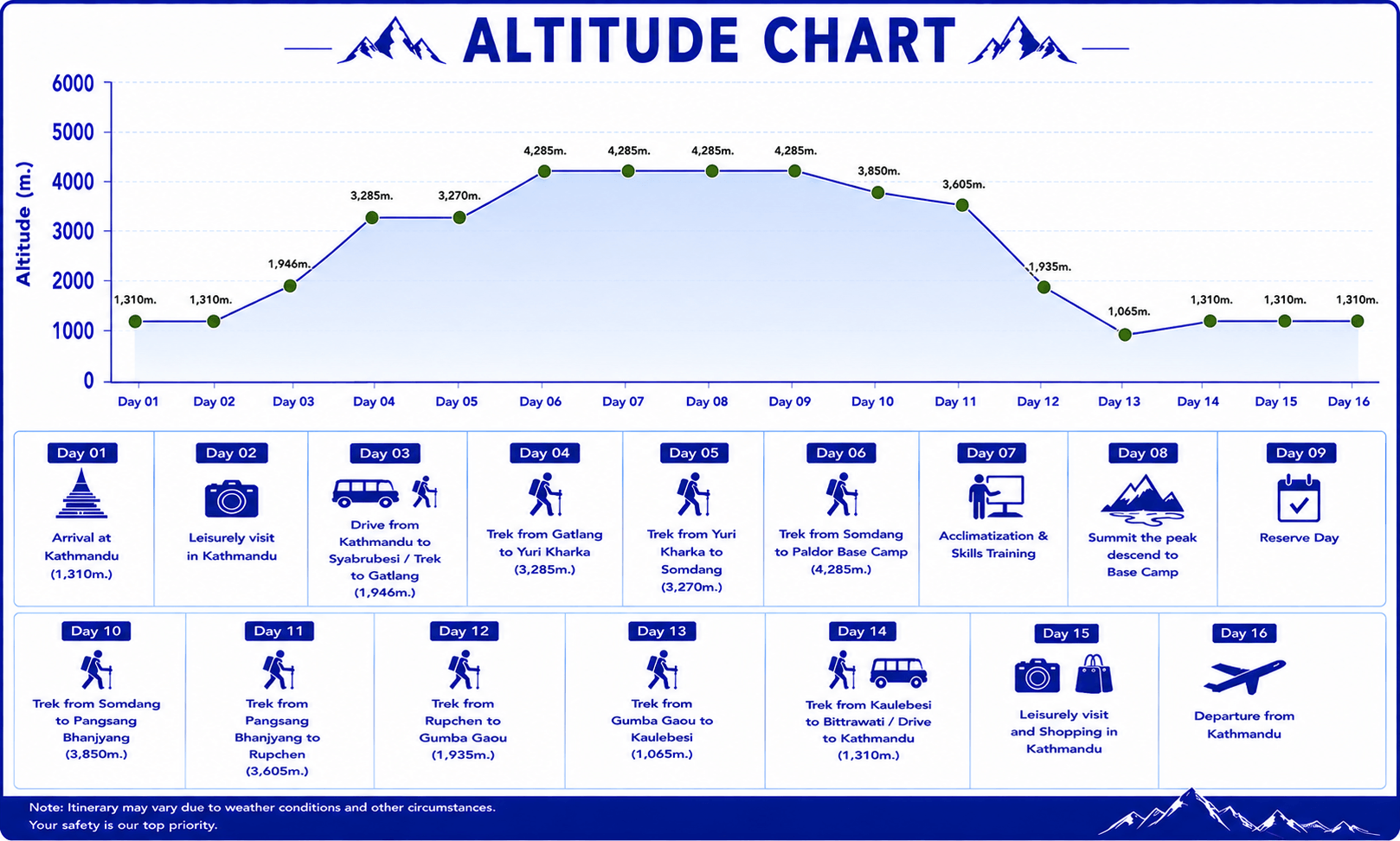 ALTITUDE CHART

Altitude (m.)

6000
5000
4000
3000
2000
1000
0

1,310m. 1,310m. 1,946m. 3,285m. 3,270m. 4,285m. 4,285m. 4,285m. 4,285m. 3,850m. 3,605m. 1,935m. 1,065m. 1,310m. 1,310m. 1,310m.

Day 01 Day 02 Day 03 Day 04 Day 05 Day 06 Day 07 Day 08 Day 09 Day 10 Day 11 Day 12 Day 13 Day 14 Day 15 Day 16

Day 01
Arrival at Kathmandu (1,310m.)

Day 02
Leisurely visit in Kathmandu

Day 03
Drive from Kathmandu to Syabrubesi / Trek to Gatlang (1,946m.)

Day 04
Trek from Gatlang to Yuri Kharka (3,285m.)

Day 05
Trek from Yuri Kharka to Somdang (3,270m.)

Day 06
Trek from Somdang to Paldor Base Camp (4,285m.)

Day 07
Acclimatization & Skills Training

Day 08
Summit the peak descend to Base Camp

Day 09
Reserve Day

Day 10
Trek from Somdang to Pangsang Bhanjyang (3,850m.)

Day 11
Trek from Pangsang Bhanjyang to Rupchen (3,605m.)

Day 12
Trek from Rupchen to Gumba Gaou (1,935m.)

Day 13
Trek from Gumba Gaou to Kaulebesi (1,065m.)

Day 14
Trek from Kaulebesi to Bittrawati / Drive to Kathmandu (1,310m.)

Day 15
Leisurely visit and Shopping in Kathmandu

Day 16
Departure from Kathmandu

Note: Itinerary may vary due to weather conditions and other circumstances.
Your safety is our top priority.